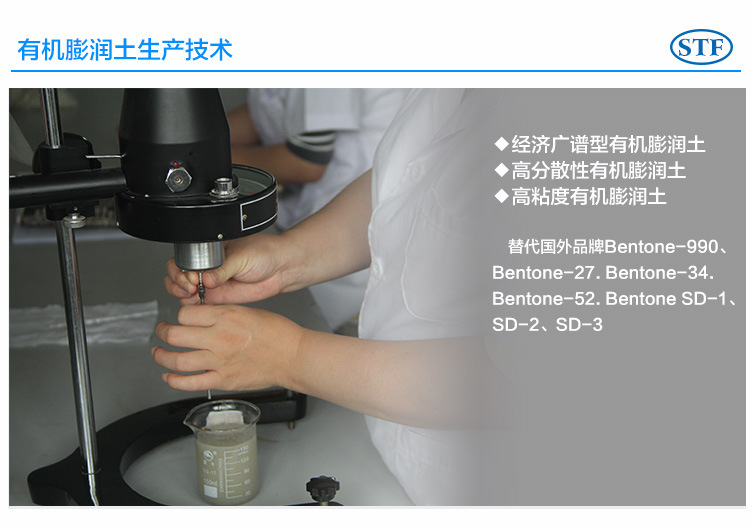 有机膨润土生产技术

STF

◆经济广谱型有机膨润土
◆高分散性有机膨润土
◆高粘度有机膨润土

替代国外品牌Bentone-990、Bentone-27. Bentone-34. Bentone-52. Bentone SD-1、SD-2、SD-3